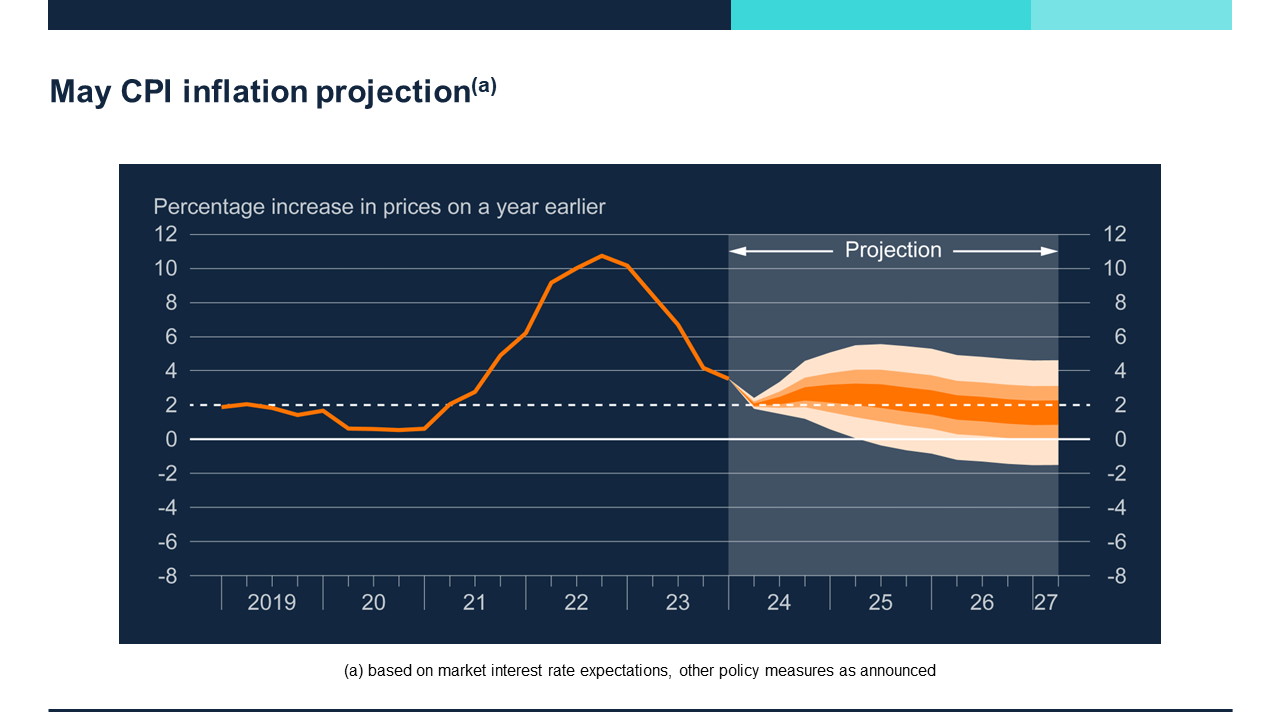 May CPI inflation projection$^{(a)}$

Percentage increase in prices on a year earlier

Projection

12
10
8
6
4
2
0
-2
-4
-6
-8

12
10
8
6
4
2
0
-2
-4
-6
-8

2019
20
21
22
23
24
25
26
27

(a) based on market interest rate expectations, other policy measures as announced